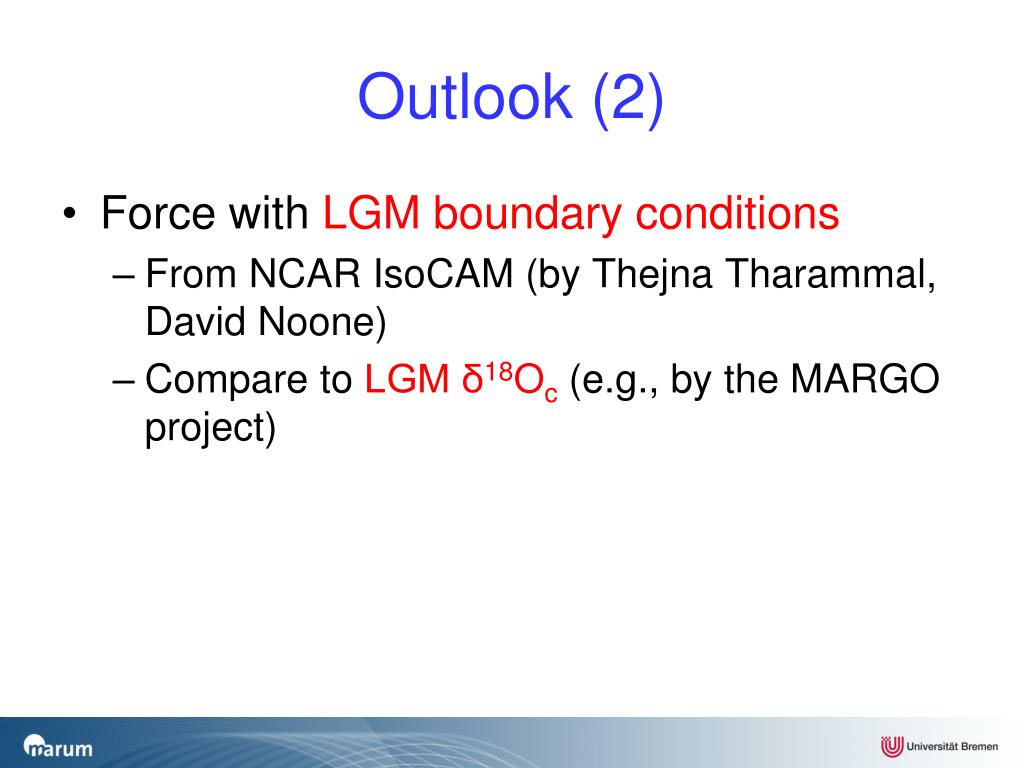 Outlook (2)

• Force with LGM boundary conditions
– From NCAR IsoCAM (by Thejna Tharammal, David Noone)
– Compare to LGM $\delta^{18}O_c$ (e.g., by the MARGO project)

marum

Universität Bremen